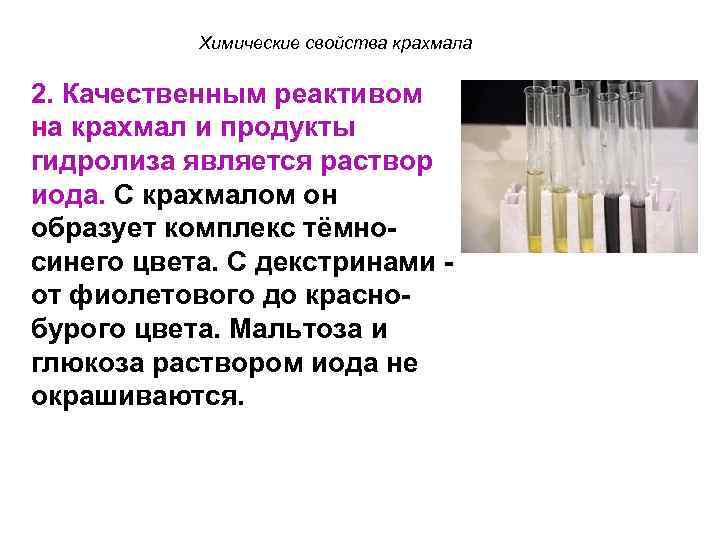 Химические свойства крахмала

2. Качественным реактивом на крахмал и продукты гидролиза является раствор иода. С крахмалом он образует комплекс тёмно-синего цвета. С декстринами - от фиолетового до красно-бурого цвета. Мальтоза и глюкоза раствором иода не окрашиваются.